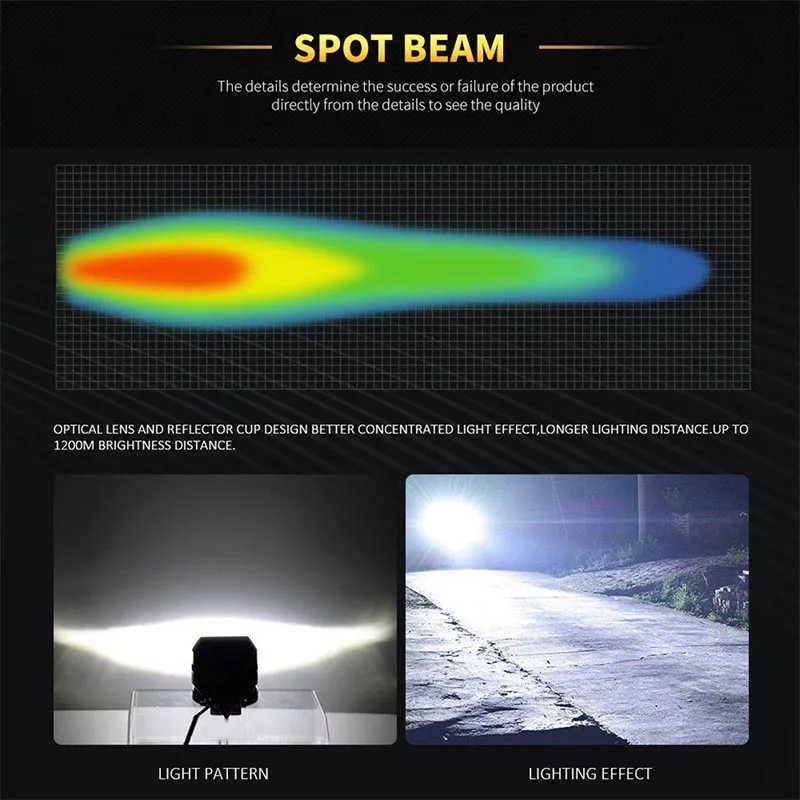 SPOT BEAM

The details determine the success or failure of the product directly from the details to see the quality

OPTICAL LENS AND REFLECTOR CUP DESIGN BETTER CONCENTRATED LIGHT EFFECT,LONGER LIGHTING DISTANCE.UP TO 1200M BRIGHTNESS DISTANCE.

LIGHT PATTERN

LIGHTING EFFECT